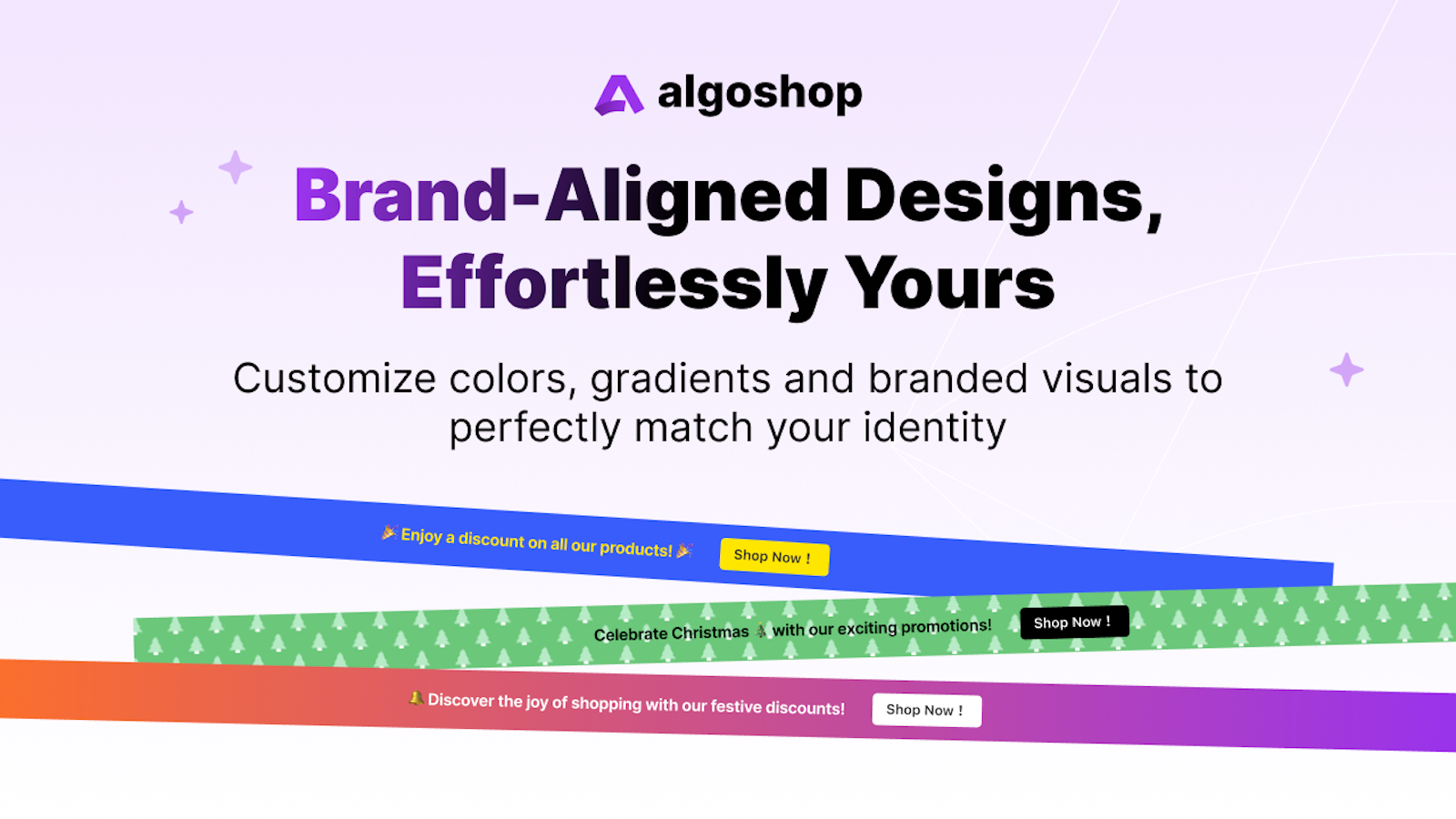 algoshop

Brand-Aligned Designs, Effortlessly Yours

Customize colors, gradients and branded visuals to perfectly match your identity

🎉 Enjoy a discount on all our products! 🎉 Shop Now !

Celebrate Christmas 🎄 with our exciting promotions! Shop Now !

🔔 Discover the joy of shopping with our festive discounts! Shop Now !